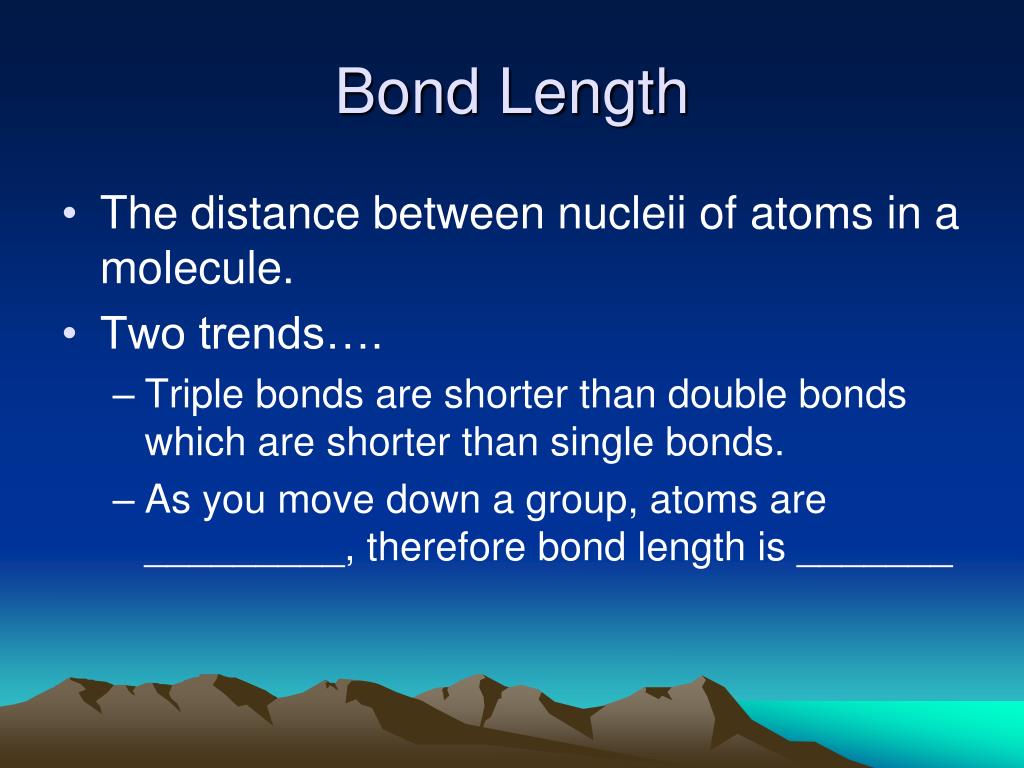 Bond Length

• The distance between nucleii of atoms in a molecule.
• Two trends….
– Triple bonds are shorter than double bonds which are shorter than single bonds.
– As you move down a group, atoms are _________, therefore bond length is _______